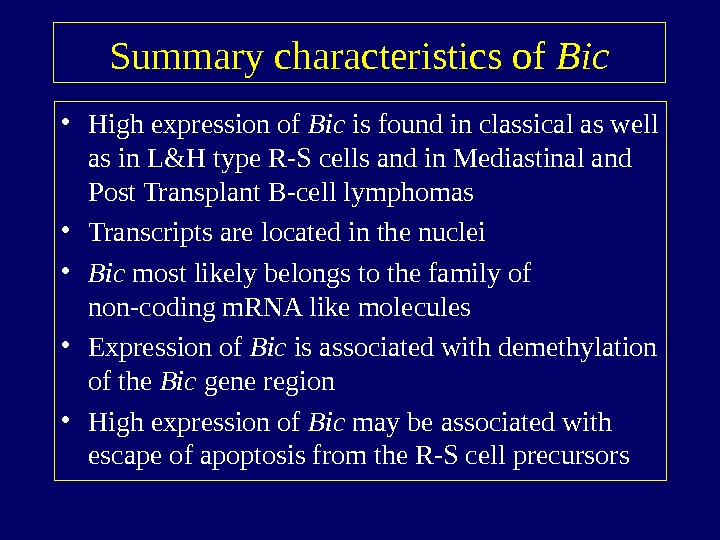 Summary characteristics of Bic

• High expression of Bic is found in classical as well as in L&H type R-S cells and in Mediastinal and Post Transplant B-cell lymphomas

• Transcripts are located in the nuclei

• Bic most likely belongs to the family of non-coding mRNA like molecules

• Expression of Bic is associated with demethylation of the Bic gene region

• High expression of Bic may be associated with escape of apoptosis from the R-S cell precursors